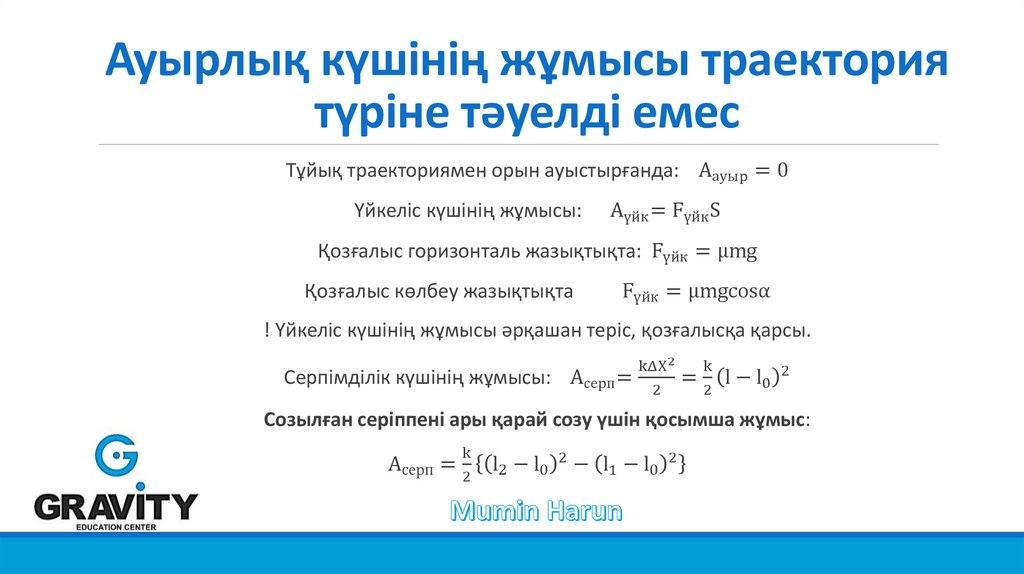 Ауырлық күшінің жұмысы траектория түріне тәуелді емес

Тұйық траекториямен орын ауыстырғанда: $A_{ауыр} = 0$

Үйкеліс күшінің жұмысы: $A_{үйк} = F_{үйк}S$

Қозғалыс горизонталь жазықтықта: $F_{үйк} = \mu mg$

Қозғалыс көлбеу жазықтықта $F_{үйк} = \mu mg\cos\alpha$

! Үйкеліс күшінің жұмысы әрқашан теріс, қозғалысқа қарсы.

Серпімділік күшінің жұмысы: $A_{серп} = \frac{k\Delta X^2}{2} = \frac{k}{2}(l - l_0)^2$

Созылған серіппені ары қарай созу үшін қосымша жұмыс:

$A_{серп} = \frac{k}{2}\{(l_2 - l_0)^2 - (l_1 - l_0)^2\}$

GRAVITY
EDUCATION CENTER

Mumin Harun